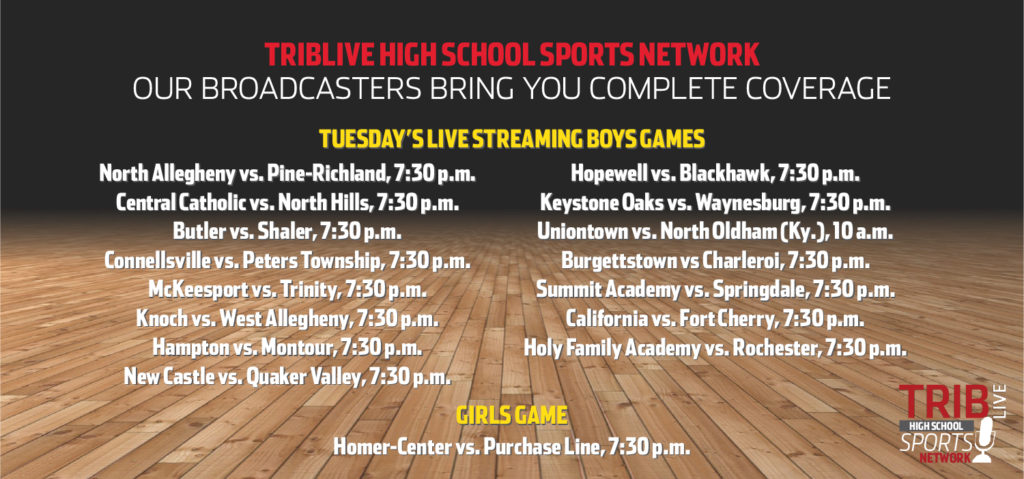 TRIBLIVE HIGH SCHOOL SPORTS NETWORK
OUR BROADCASTERS BRING YOU COMPLETE COVERAGE

TUESDAY'S LIVE STREAMING BOYS GAMES

North Allegheny vs. Pine-Richland, 7:30 p.m.
Central Catholic vs. North Hills, 7:30 p.m.
Butler vs. Shaler, 7:30 p.m.
Connellsville vs. Peters Township, 7:30 p.m.
McKeesport vs. Trinity, 7:30 p.m.
Knoch vs. West Allegheny, 7:30 p.m.
Hampton vs. Montour, 7:30 p.m.
New Castle vs. Quaker Valley, 7:30 p.m.

Hopewell vs. Blackhawk, 7:30 p.m.
Keystone Oaks vs. Waynesburg, 7:30 p.m.
Uniontown vs. North Oldham (Ky.), 10 a.m.
Burgettstown vs Charleroi, 7:30 p.m.
Summit Academy vs. Springdale, 7:30 p.m.
California vs. Fort Cherry, 7:30 p.m.
Holy Family Academy vs. Rochester, 7:30 p.m.

GIRLS GAME

Homer-Center vs. Purchase Line, 7:30 p.m.

TRIB LIVE
HIGH SCHOOL
SPORTS
NETWORK